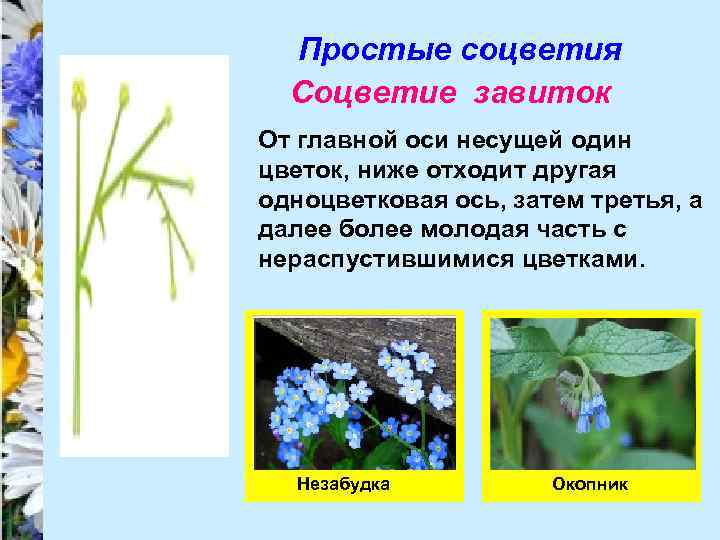 Простые соцветия

Соцветие завиток

От главной оси несущей один цветок, ниже отходит другая одноцветковая ось, затем третья, а далее более молодая часть с нераспустившимися цветками.

Незабудка

Окопник